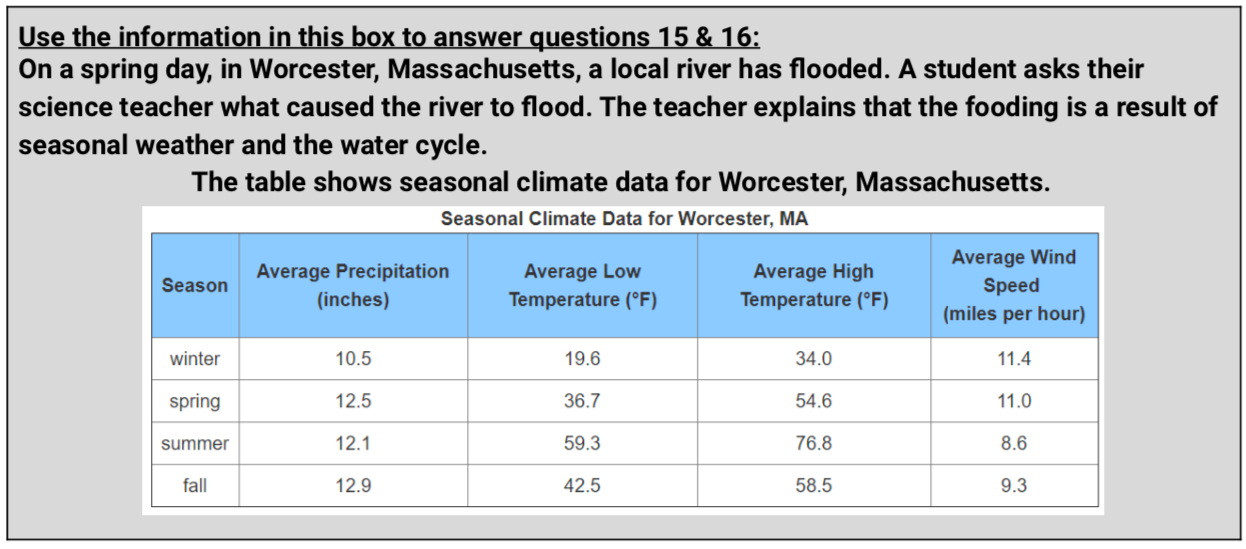 Use the information in this box to answer questions 15 & 16:
On a spring day, in Worcester, Massachusetts, a local river has flooded. A student asks their science teacher what caused the river to flood. The teacher explains that the fooding is a result of seasonal weather and the water cycle.

The table shows seasonal climate data for Worcester, Massachusetts.

Seasonal Climate Data for Worcester, MA

| Season | Average Precipitation (inches) | Average Low Temperature (°F) | Average High Temperature (°F) | Average Wind Speed (miles per hour) |
|---|---|---|---|---|
| winter | 10.5 | 19.6 | 34.0 | 11.4 |
| spring | 12.5 | 36.7 | 54.6 | 11.0 |
| summer | 12.1 | 59.3 | 76.8 | 8.6 |
| fall | 12.9 | 42.5 | 58.5 | 9.3 |